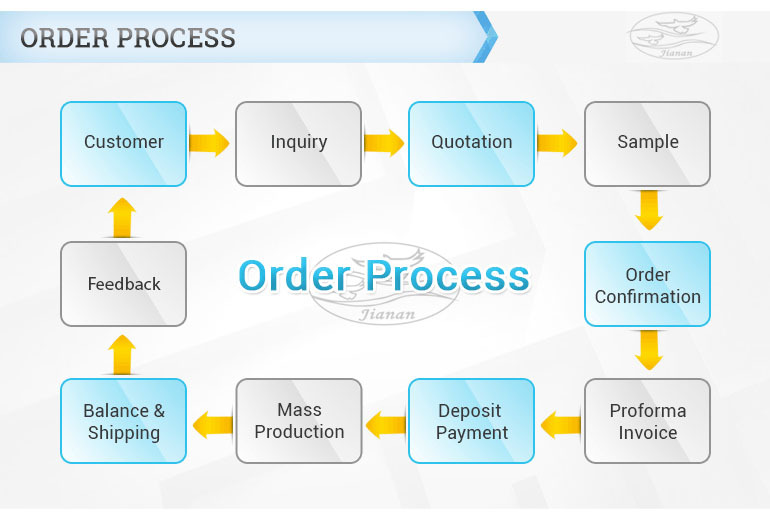 ORDER PROCESS

Jianan

Customer

Inquiry

Quotation

Sample

Order Confirmation

Proforma Invoice

Deposit Payment

Mass Production

Balance & Shipping

Feedback

Order Process

Jianan